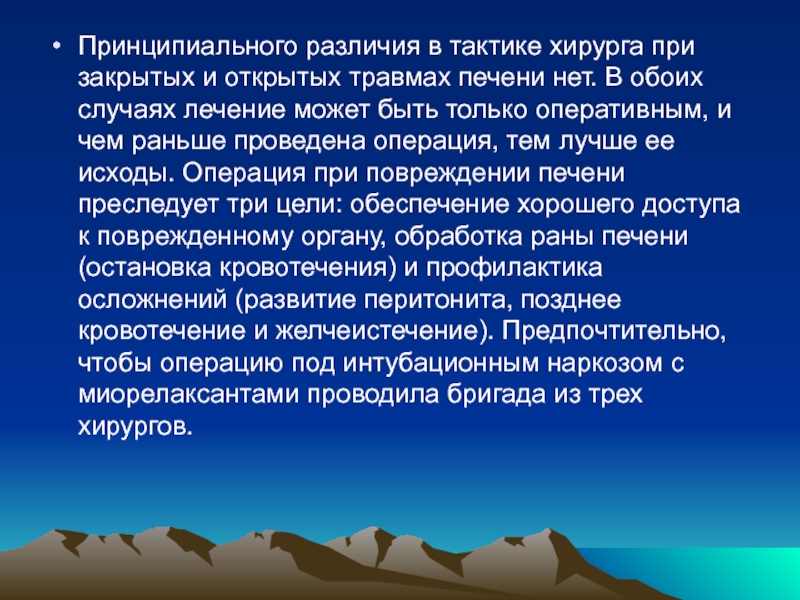 • Принципиального различия в тактике хирурга при закрытых и открытых травмах печени нет. В обоих случаях лечение может быть только оперативным, и чем раньше проведена операция, тем лучше ее исходы. Операция при повреждении печени преследует три цели: обеспечение хорошего доступа к поврежденному органу, обработка раны печени (остановка кровотечения) и профилактика осложнений (развитие перитонита, позднее кровотечение и желчеистечение). Предпочтительно, чтобы операцию под интубационным наркозом с миорелаксантами проводила бригада из трех хирургов.